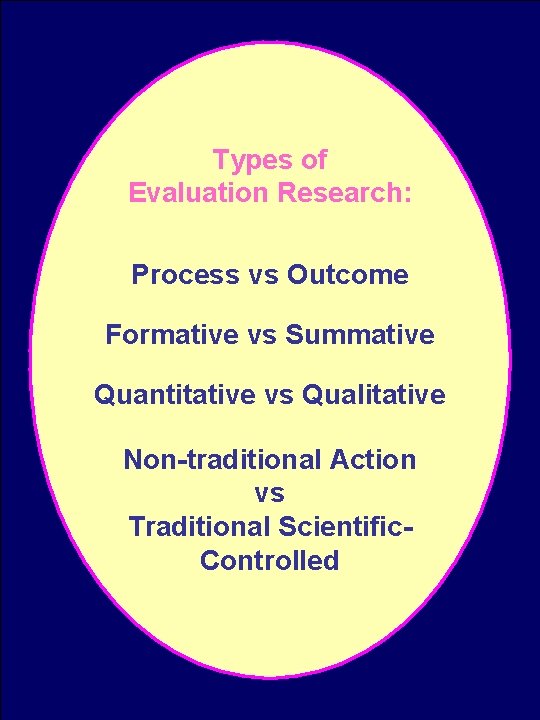 Types of Evaluation Research:

Process vs Outcome

Formative vs Summative

Quantitative vs Qualitative

Non-traditional Action vs Traditional Scientific-Controlled